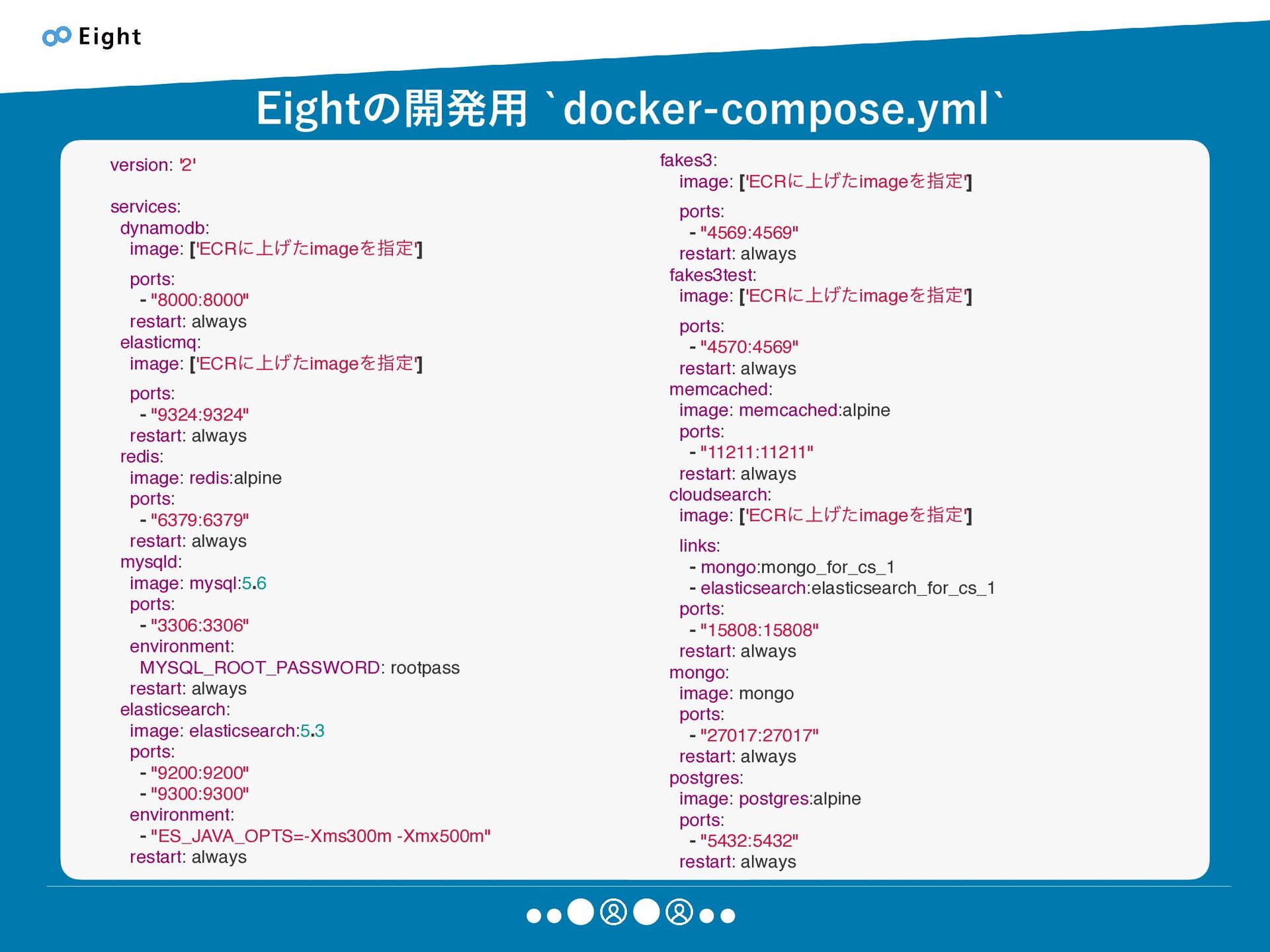 Eight

Eightの開発用 `docker-compose.yml`

version: '2'

services:
  dynamodb:
    image: ['ECRに上げたimageを指定']
    ports:
      - "8000:8000"
    restart: always
  elasticmq:
    image: ['ECRに上げたimageを指定']
    ports:
      - "9324:9324"
    restart: always
  redis:
    image: redis:alpine
    ports:
      - "6379:6379"
    restart: always
  mysqld:
    image: mysql:5.6
    ports:
      - "3306:3306"
    environment:
      MYSQL_ROOT_PASSWORD: rootpass
    restart: always
  elasticsearch:
    image: elasticsearch:5.3
    ports:
      - "9200:9200"
      - "9300:9300"
    environment:
      - "ES_JAVA_OPTS=-Xms300m -Xmx500m"
    restart: always

fakes3:
    image: ['ECRに上げたimageを指定']
    ports:
      - "4569:4569"
    restart: always
  fakes3test:
    image: ['ECRに上げたimageを指定']
    ports:
      - "4570:4569"
    restart: always
  memcached:
    image: memcached:alpine
    ports:
      - "11211:11211"
    restart: always
  cloudsearch:
    image: ['ECRに上げたimageを指定']
    links:
      - mongo:mongo_for_cs_1
      - elasticsearch:elasticsearch_for_cs_1
    ports:
      - "15808:15808"
    restart: always
  mongo:
    image: mongo
    ports:
      - "27017:27017"
    restart: always
  postgres:
    image: postgres:alpine
    ports:
      - "5432:5432"
    restart: always